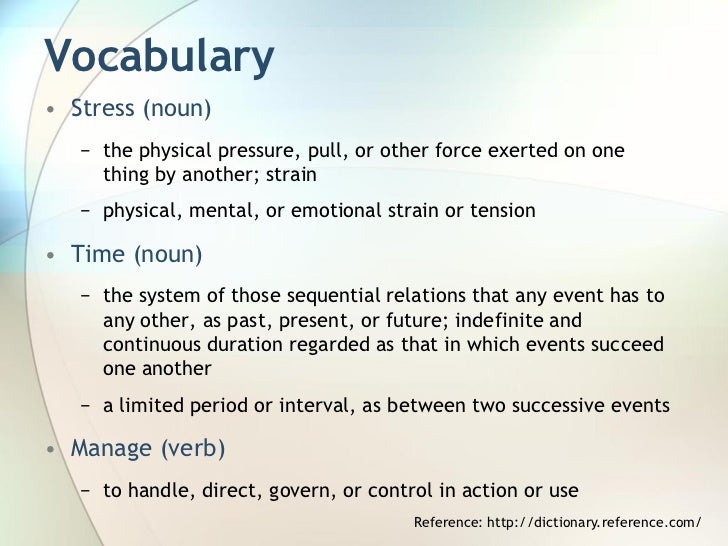 Vocabulary

• Stress (noun)

– the physical pressure, pull, or other force exerted on one thing by another; strain

– physical, mental, or emotional strain or tension

• Time (noun)

– the system of those sequential relations that any event has to any other, as past, present, or future; indefinite and continuous duration regarded as that in which events succeed one another

– a limited period or interval, as between two successive events

• Manage (verb)

– to handle, direct, govern, or control in action or use

Reference: http://dictionary.reference.com/